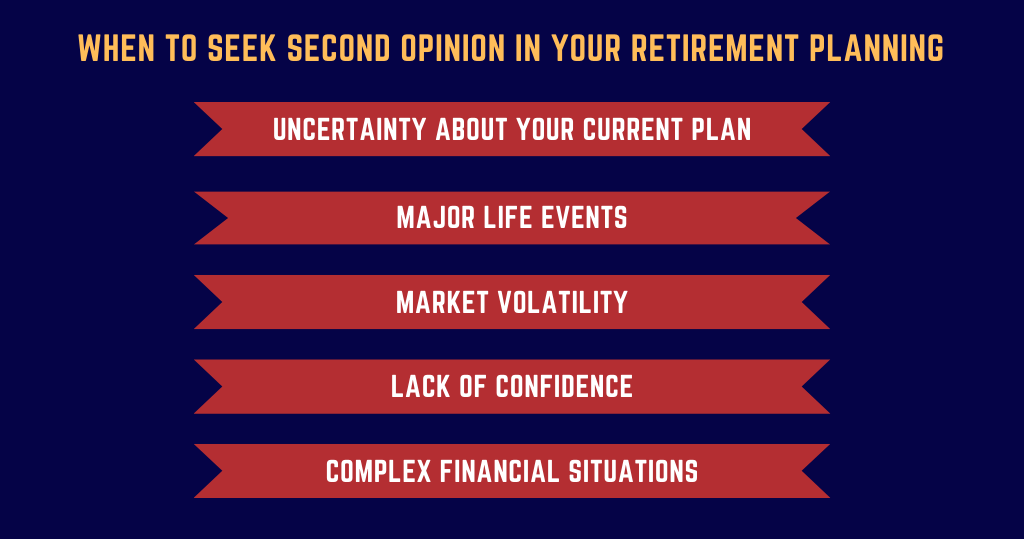 WHEN TO SEEK SECOND OPINION IN YOUR RETIREMENT PLANNING

UNCERTAINTY ABOUT YOUR CURRENT PLAN

MAJOR LIFE EVENTS

MARKET VOLATILITY

LACK OF CONFIDENCE

COMPLEX FINANCIAL SITUATIONS